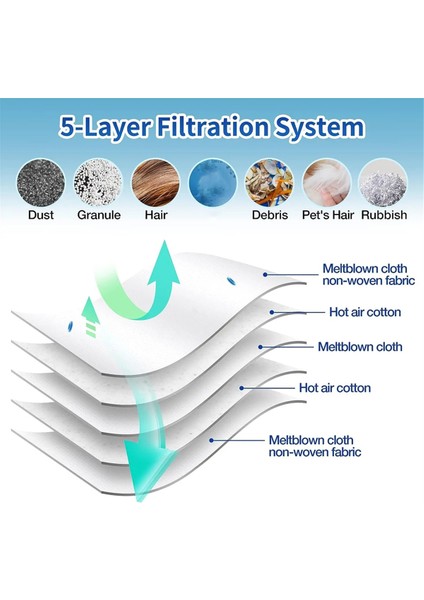 5-Layer Filtration System

Dust Granule Hair Debris Pet's Hair Rubbish

Meltblown cloth non-woven fabric

Hot air cotton

Meltblown cloth

Hot air cotton

Meltblown cloth non-woven fabric